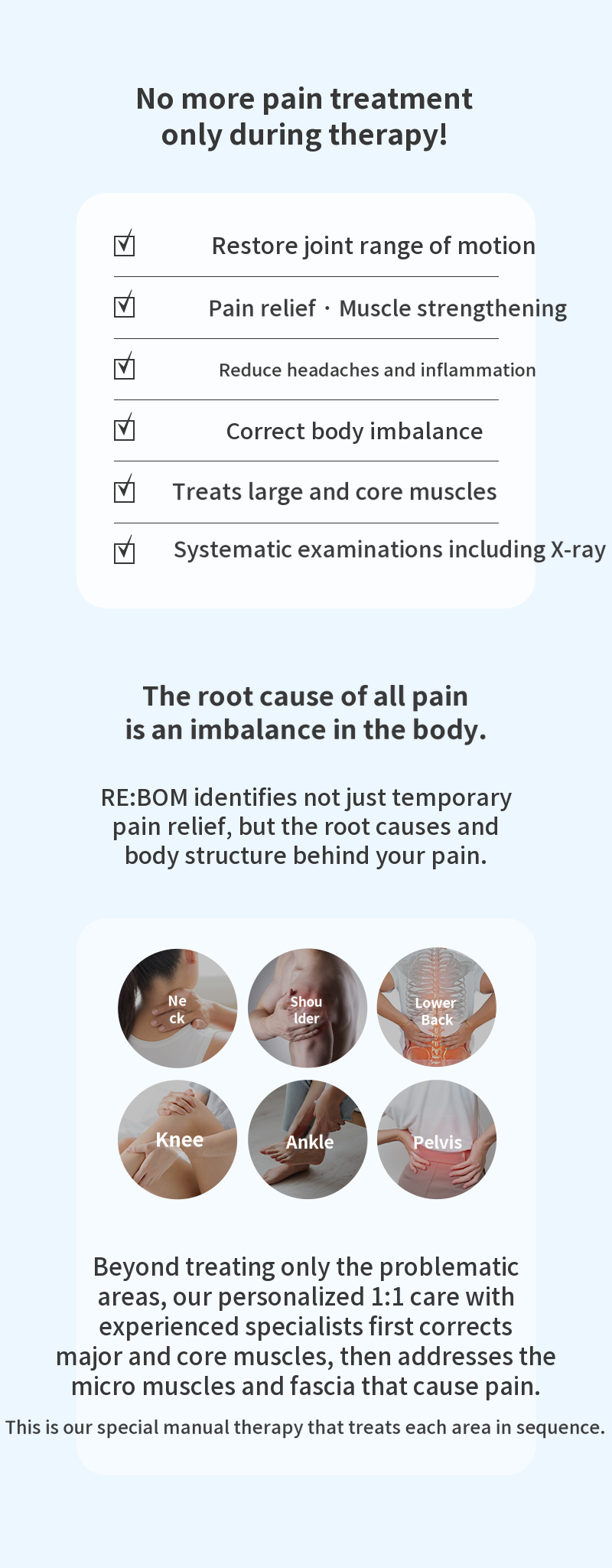 No more pain treatment
only during therapy!

☑ Restore joint range of motion

☑ Pain relief · Muscle strengthening

☑ Reduce headaches and inflammation

☑ Correct body imbalance

☑ Treats large and core muscles

☑ Systematic examinations including X-ray

The root cause of all pain
is an imbalance in the body.

RE:BOM identifies not just temporary pain relief, but the root causes and body structure behind your pain.

Ne
ck

Shou
lder

Lower
Back

Knee

Ankle

Pelvis

Beyond treating only the problematic areas, our personalized 1:1 care with experienced specialists first corrects major and core muscles, then addresses the micro muscles and fascia that cause pain.

This is our special manual therapy that treats each area in sequence.